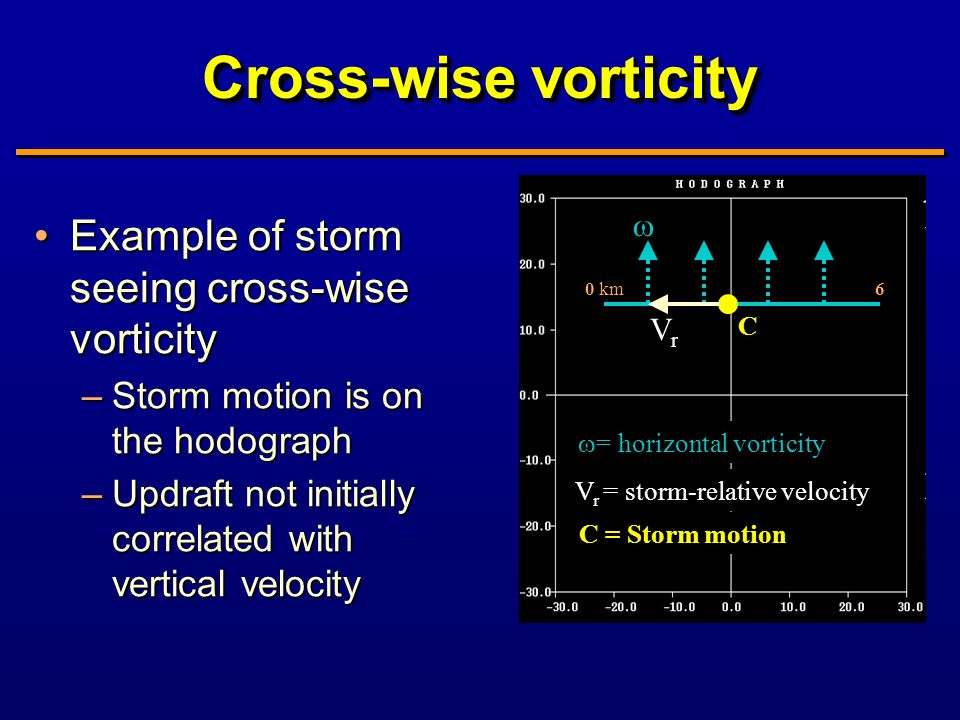 Cross-wise vorticity

• Example of storm seeing cross-wise vorticity
– Storm motion is on the hodograph
– Updraft not initially correlated with vertical velocity

HODOGRAPH

30.0
20.0
10.0
0.0
−10.0
−20.0
−30.0

−30.0 −20.0 −10.0 0.0 10.0 20.0 30.0

ω

0 km

6

$V_r$

C

ω= horizontal vorticity

$V_r$ = storm-relative velocity

C = Storm motion